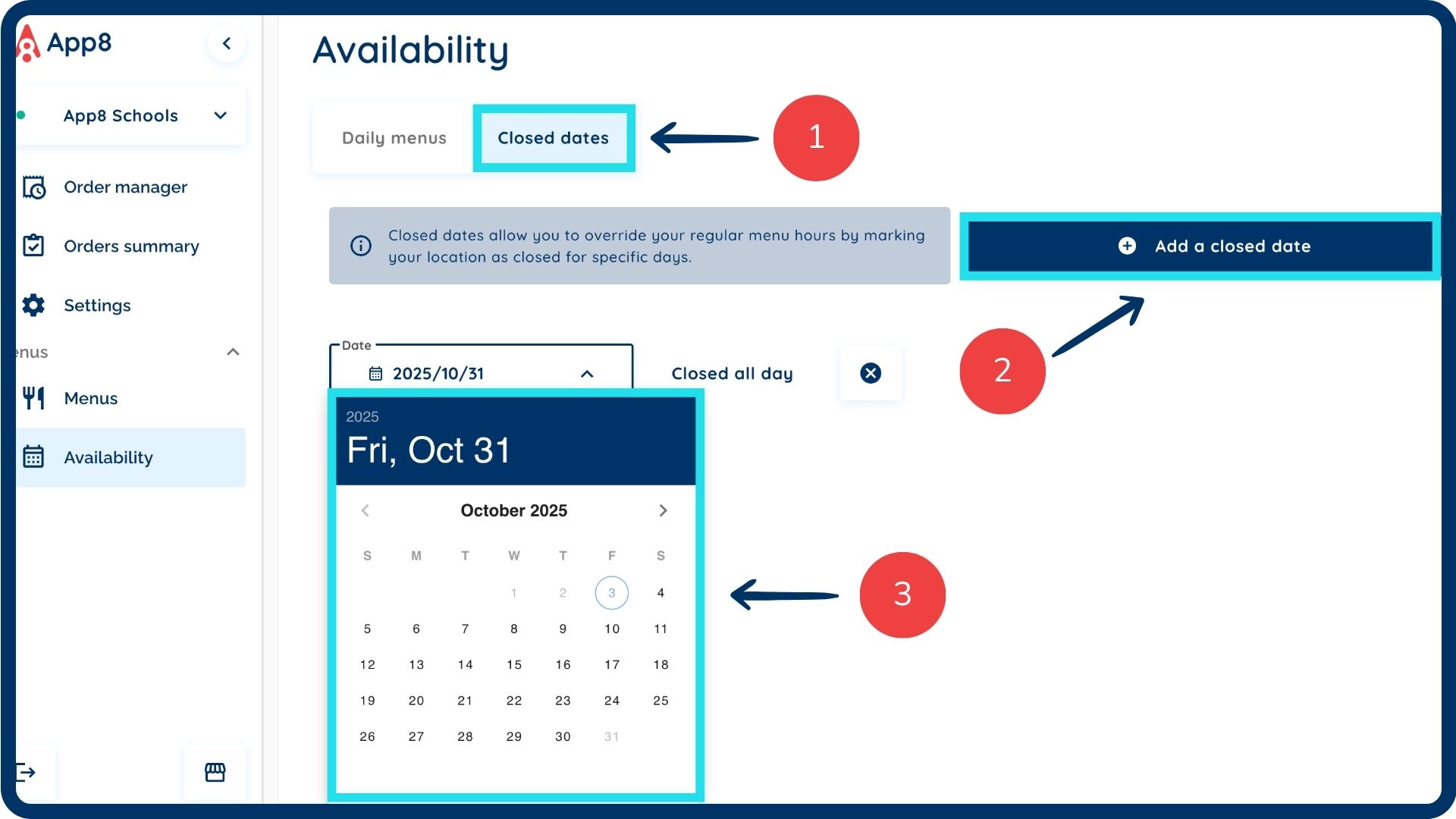 App8

App8 Schools

Order manager

Orders summary

Settings

enus

Menus

Availability

Availability

Daily menus

Closed dates

1

Closed dates allow you to override your regular menu hours by marking your location as closed for specific days.

Add a closed date

2

Date

2025/10/31

Closed all day

2025

Fri, Oct 31

October 2025

| S | M | T | W | T | F | S |
|---|---|---|---|---|---|---|
| | | | 1 | 2 | 3 | 4 |
| 5 | 6 | 7 | 8 | 9 | 10 | 11 |
| 12 | 13 | 14 | 15 | 16 | 17 | 18 |
| 19 | 20 | 21 | 22 | 23 | 24 | 25 |
| 26 | 27 | 28 | 29 | 30 | 31 | |

3